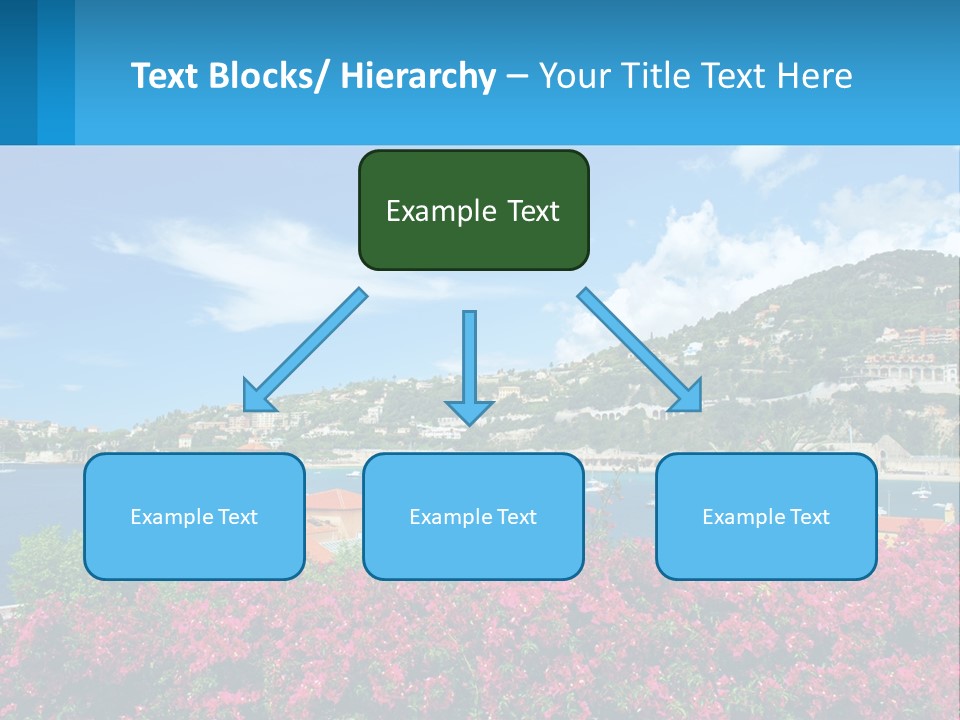 Text Blocks/ Hierarchy – Your Title Text Here

Example Text

Example Text

Example Text

Example Text